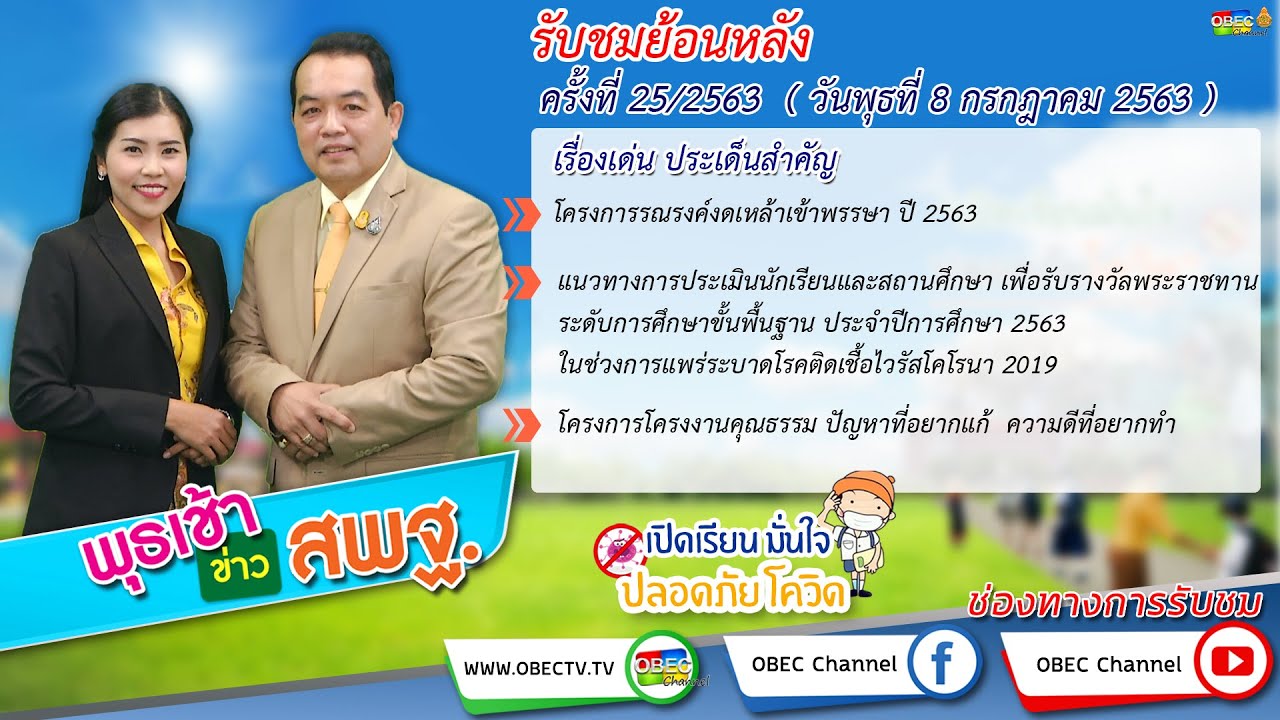 OBEC Channel

รับชมย้อนหลัง

ครั้งที่ 25/2563 ( วันพุธที่ 8 กรกฎาคม 2563 )

เรื่องเด่น ประเด็นสำคัญ

โครงการรณรงค์งดเหล้าเข้าพรรษา ปี 2563

แนวทางการประเมินนักเรียนและสถานศึกษา เพื่อรับรางวัลพระราชทาน ระดับการศึกษาขั้นพื้นฐาน ประจำปีการศึกษา 2563 ในช่วงการแพร่ระบาดโรคติดเชื้อไวรัสโคโรนา 2019

โครงการโครงงานคุณธรรม ปัญหาที่อยากแก้ ความดีที่อยากทำ

พุธเช้า ข่าว สพฐ.

เปิดเรียน มั่นใจ ปลอดภัย โควิด

ช่องทางการรับชม

WWW.OBECTV.TV

OBEC Channel

OBEC Channel

OBEC Channel